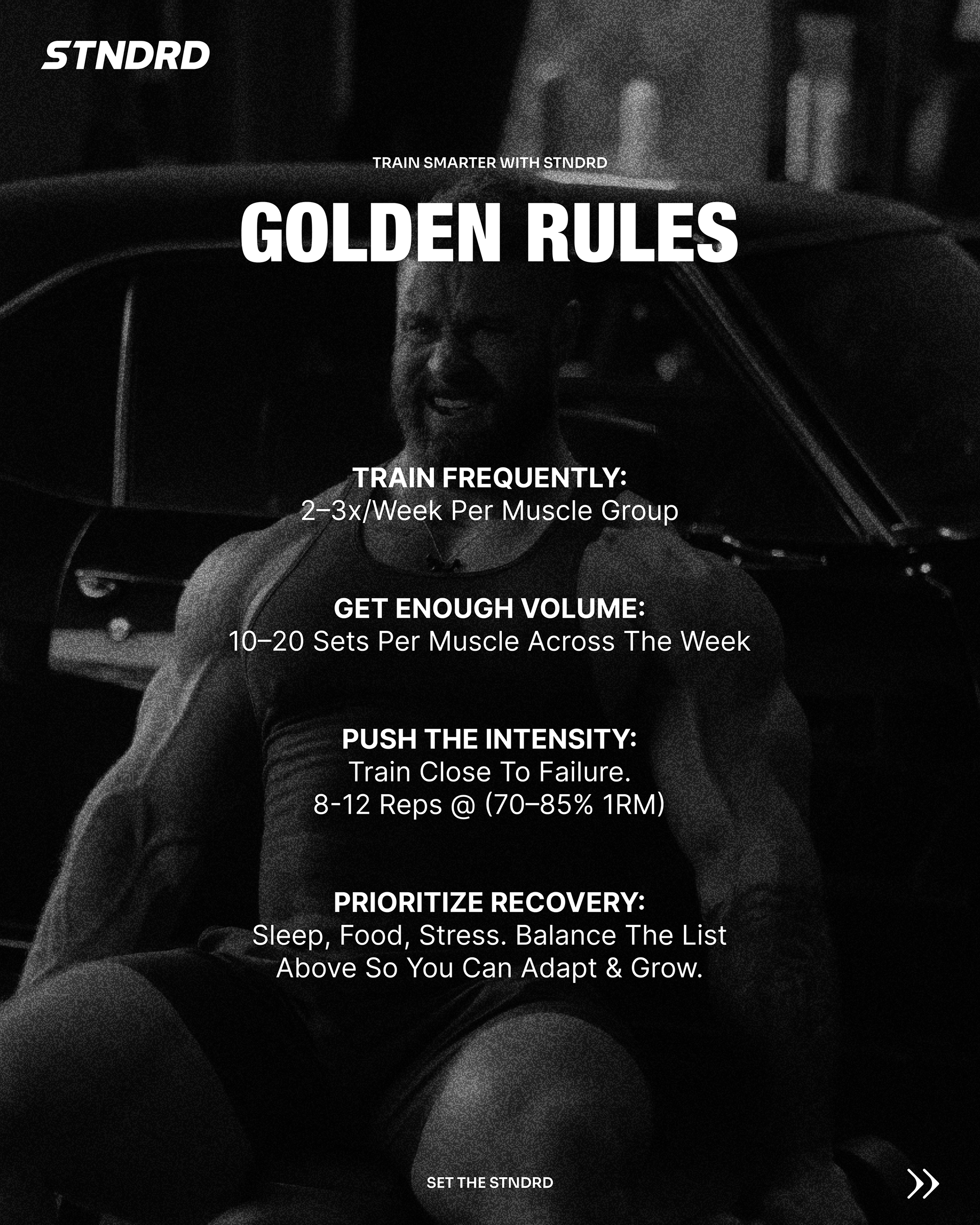 STNDRD

TRAIN SMARTER WITH STNDRD

GOLDEN RULES

TRAIN FREQUENTLY:
2–3x/Week Per Muscle Group

GET ENOUGH VOLUME:
10–20 Sets Per Muscle Across The Week

PUSH THE INTENSITY:
Train Close To Failure.
8-12 Reps @ (70–85% 1RM)

PRIORITIZE RECOVERY:
Sleep, Food, Stress. Balance The List Above So You Can Adapt & Grow.

SET THE STNDRD

»